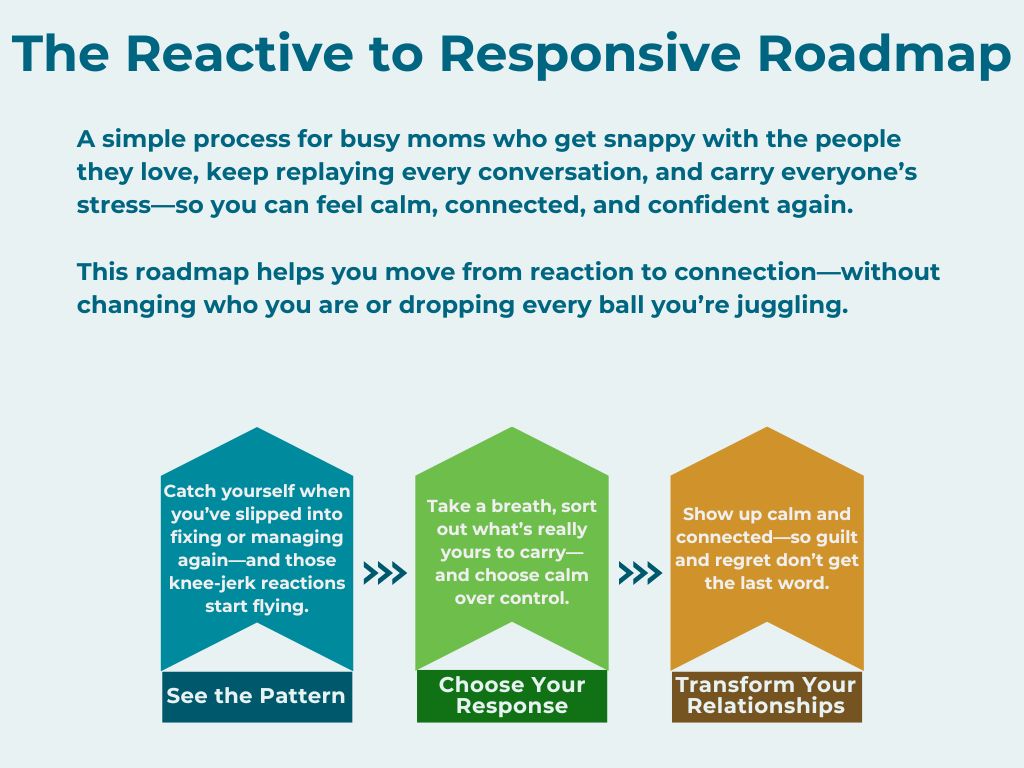 The Reactive to Responsive Roadmap

A simple process for busy moms who get snappy with the people they love, keep replaying every conversation, and carry everyone's stress—so you can feel calm, connected, and confident again.

This roadmap helps you move from reaction to connection—without changing who you are or dropping every ball you're juggling.

Catch yourself when you've slipped into fixing or managing again—and those knee-jerk reactions start flying.

See the Pattern

Take a breath, sort out what's really yours to carry—and choose calm over control.

Choose Your Response

Show up calm and connected—so guilt and regret don't get the last word.

Transform Your Relationships